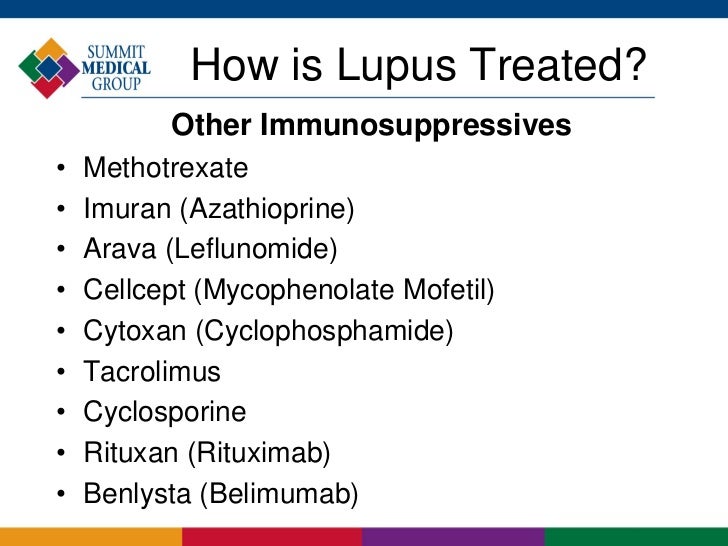 SUMMIT MEDICAL GROUP

How is Lupus Treated?

Other Immunosuppressives

• Methotrexate
• Imuran (Azathioprine)
• Arava (Leflunomide)
• Cellcept (Mycophenolate Mofetil)
• Cytoxan (Cyclophosphamide)
• Tacrolimus
• Cyclosporine
• Rituxan (Rituximab)
• Benlysta (Belimumab)